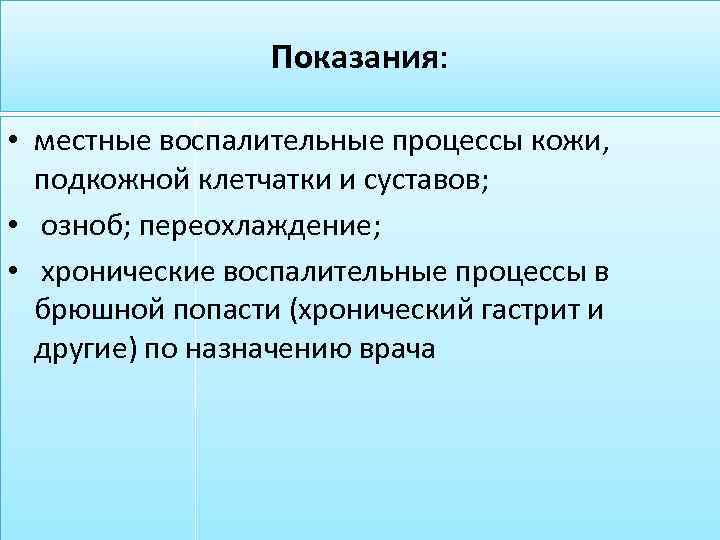 Показания:

• местные воспалительные процессы кожи, подкожной клетчатки и суставов;
• озноб; переохлаждение;
• хронические воспалительные процессы в брюшной попасти (хронический гастрит и другие) по назначению врача